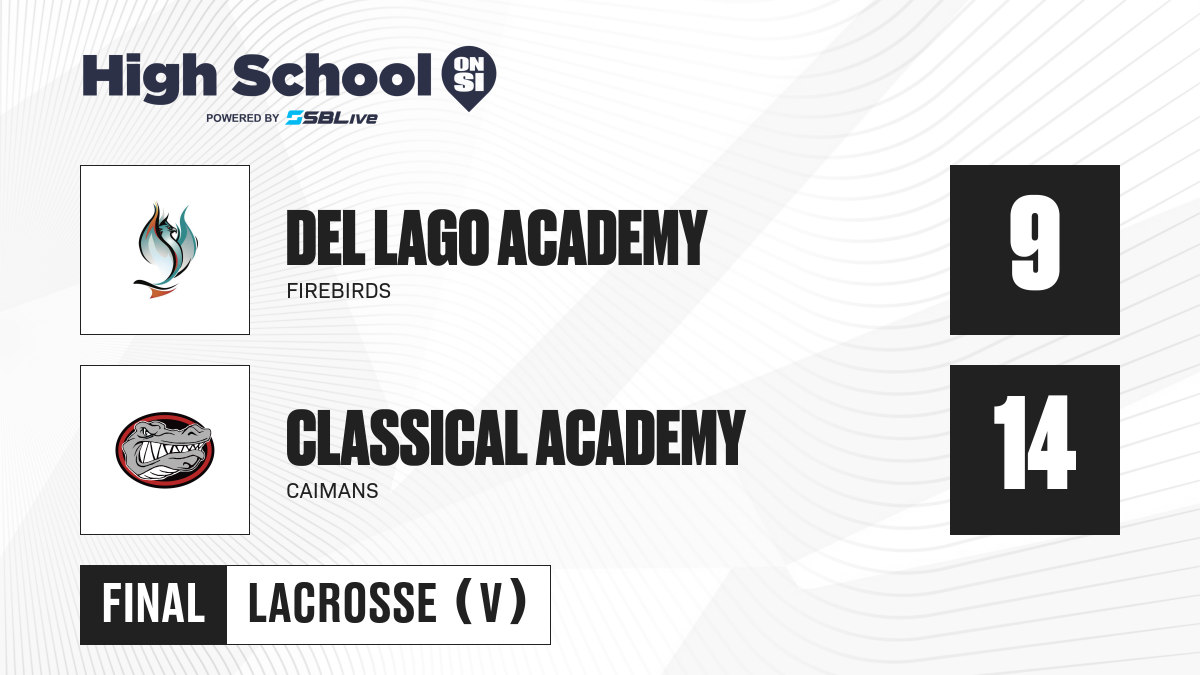 High School ON SI
POWERED BY SBLive

DEL LAGO ACADEMY
FIREBIRDS
9

CLASSICAL ACADEMY
CAIMANS
14

FINAL LACROSSE (V)